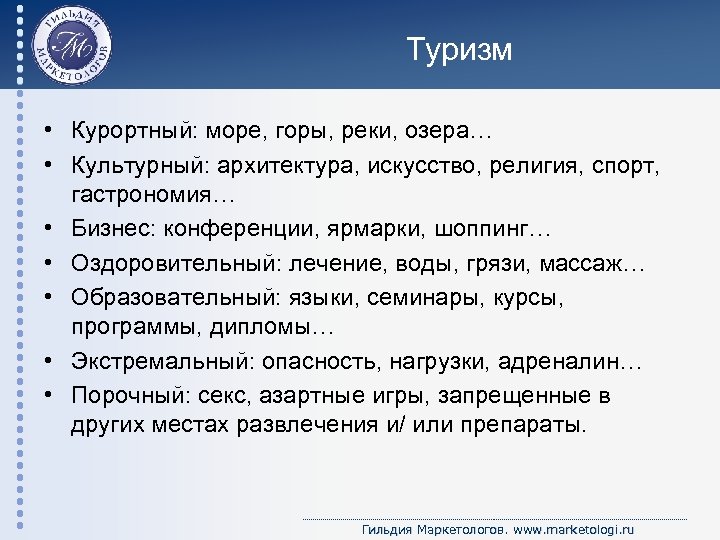 ГИЛЬДИЯ МАРКЕТОЛОГОВ
ГМ

Туризм

• Курортный: море, горы, реки, озера…
• Культурный: архитектура, искусство, религия, спорт, гастрономия…
• Бизнес: конференции, ярмарки, шоппинг…
• Оздоровительный: лечение, воды, грязи, массаж…
• Образовательный: языки, семинары, курсы, программы, дипломы…
• Экстремальный: опасность, нагрузки, адреналин…
• Порочный: секс, азартные игры, запрещенные в других местах развлечения и/ или препараты.

Гильдия Маркетологов. www.marketologi.ru